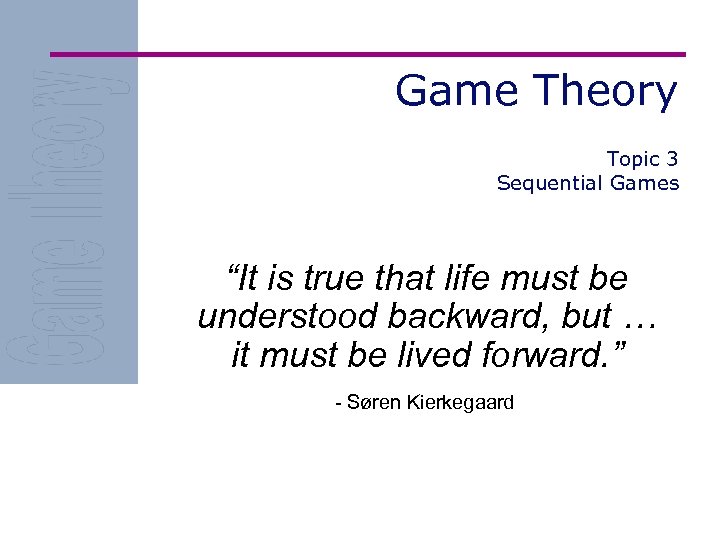 Game Theory

Game Theory

Topic 3
Sequential Games

“It is true that life must be understood backward, but … it must be lived forward.”

- Søren Kierkegaard